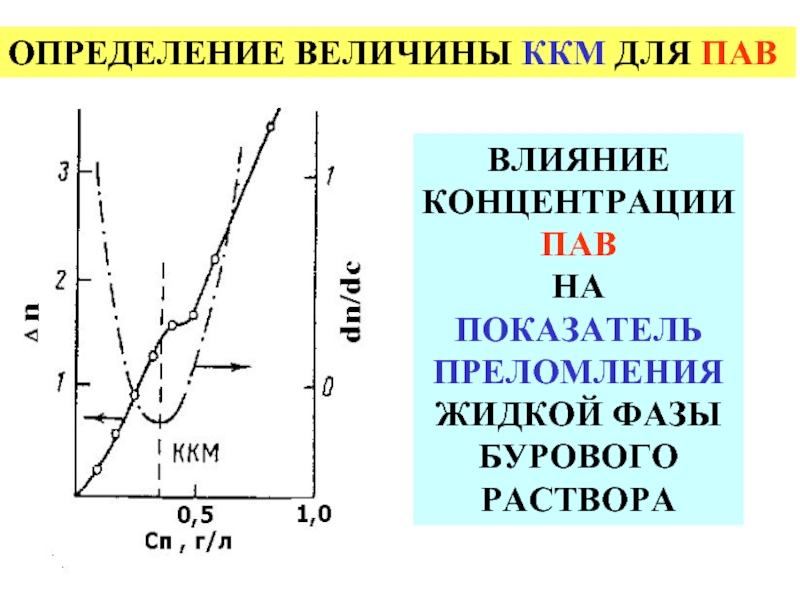 ОПРЕДЕЛЕНИЕ ВЕЛИЧИНЫ ККМ ДЛЯ ПАВ

3
2
1
Δ n
1
0
dn/dc
ККМ
0,5
1,0
Сп , г/л

ВЛИЯНИЕ КОНЦЕНТРАЦИИ ПАВ НА ПОКАЗАТЕЛЬ ПРЕЛОМЛЕНИЯ ЖИДКОЙ ФАЗЫ БУРОВОГО РАСТВОРА